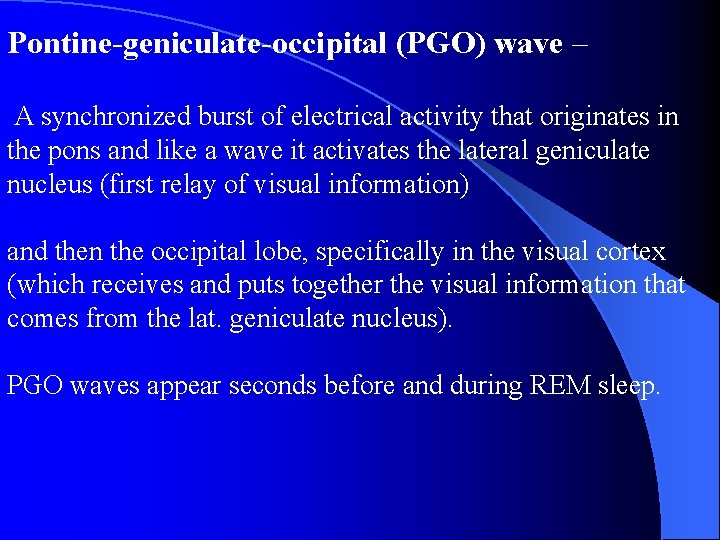 Pontine-geniculate-occipital (PGO) wave –

A synchronized burst of electrical activity that originates in the pons and like a wave it activates the lateral geniculate nucleus (first relay of visual information)

and then the occipital lobe, specifically in the visual cortex (which receives and puts together the visual information that comes from the lat. geniculate nucleus).

PGO waves appear seconds before and during REM sleep.